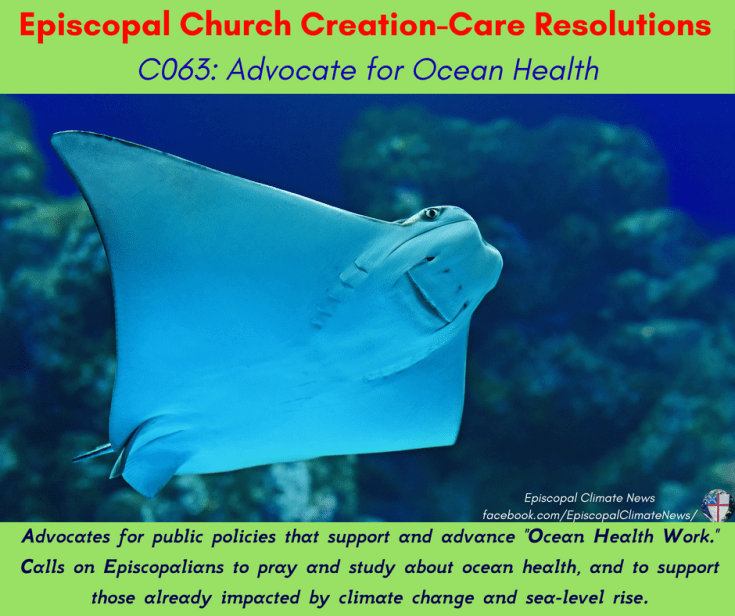 Episcopal Church Creation-Care Resolutions
C063: Advocate for Ocean Health

Episcopal Climate News
facebook.com/EpiscopalClimateNews/

Advocates for public policies that support and advance "Ocean Health Work." Calls on Episcopalians to pray and study about ocean health, and to support those already impacted by climate change and sea-level rise.